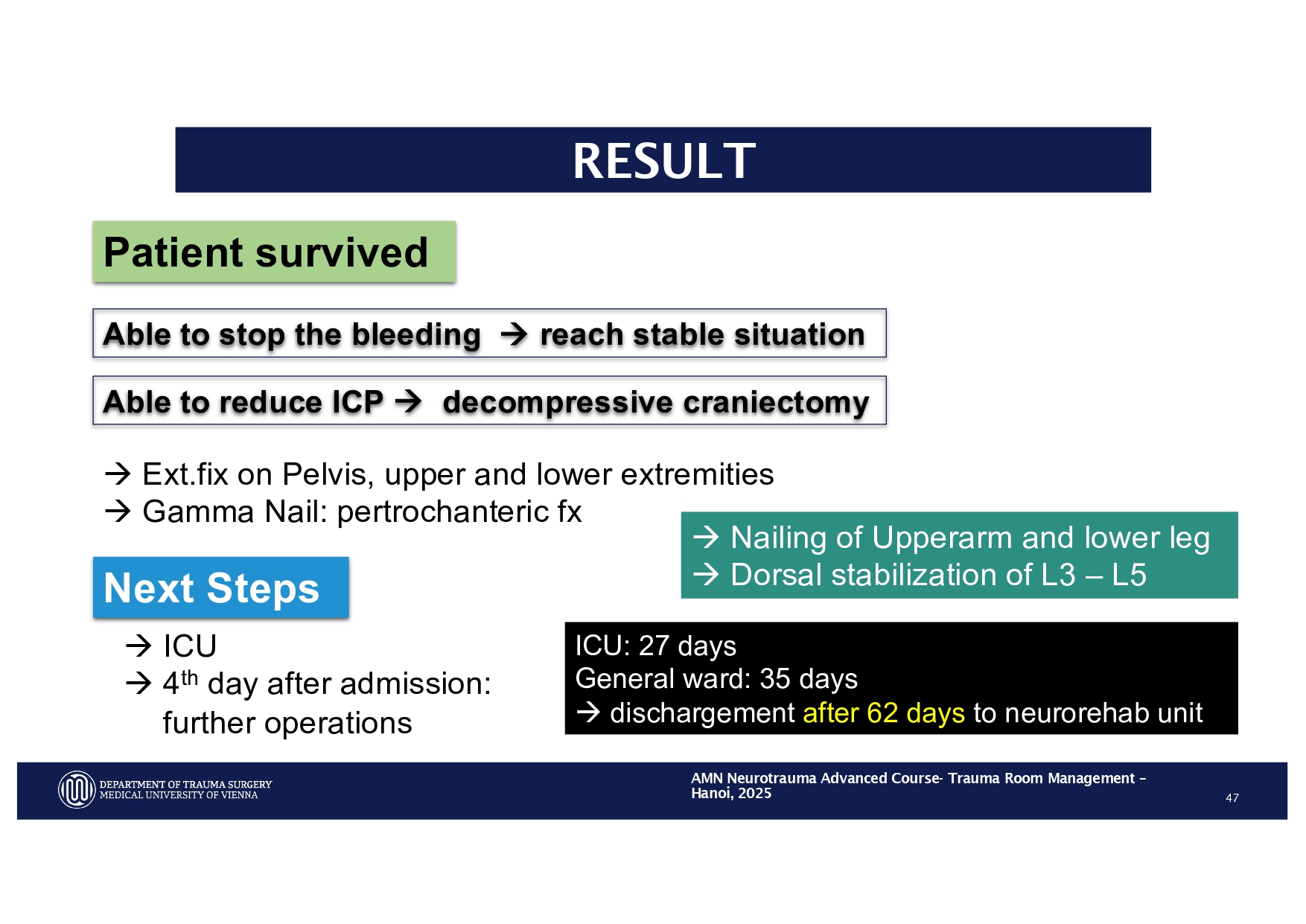 RESULT

Patient survived

Able to stop the bleeding → reach stable situation

Able to reduce ICP → decompressive craniectomy

→ Ext.fix on Pelvis, upper and lower extremities
→ Gamma Nail: pertrochanteric fx

→ Nailing of Upperarm and lower leg
→ Dorsal stabilization of L3 – L5

Next Steps

→ ICU
→ 4$^{th}$ day after admission: further operations

ICU: 27 days
General ward: 35 days
→ dischargement after 62 days to neurorehab unit

DEPARTMENT OF TRAUMA SURGERY
MEDICAL UNIVERSITY OF VIENNA

AMN Neurotrauma Advanced Course- Trauma Room Management – Hanoi, 2025

47